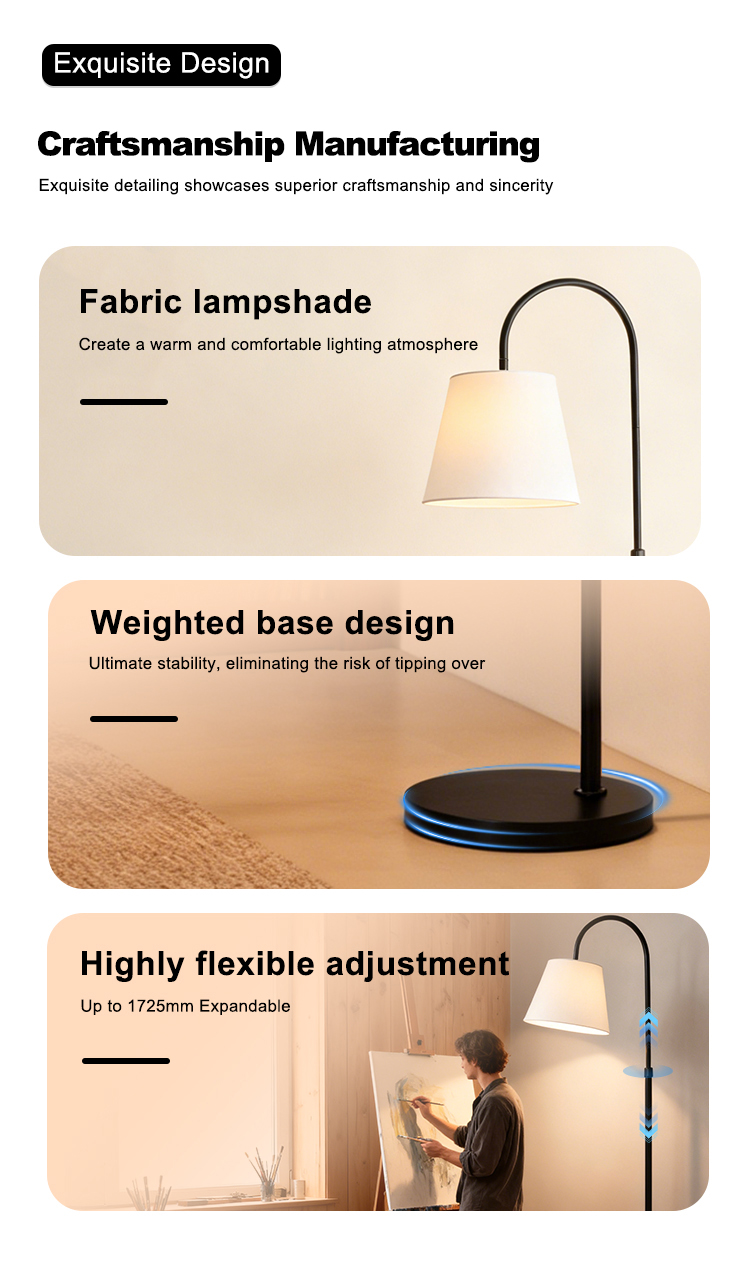 Exquisite Design

Craftsmanship Manufacturing

Exquisite detailing showcases superior craftsmanship and sincerity

Fabric lampshade

Create a warm and comfortable lighting atmosphere

Weighted base design

Ultimate stability, eliminating the risk of tipping over

Highly flexible adjustment

Up to 1725mm Expandable